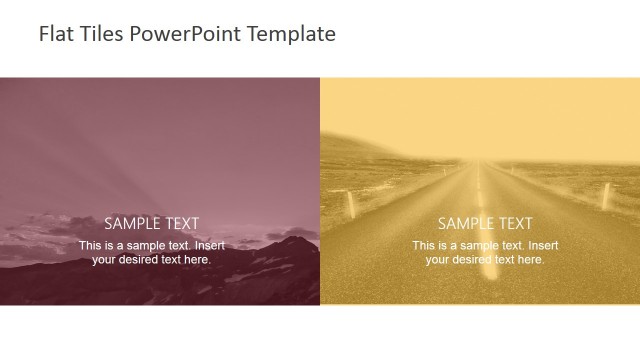 Flat Tiles PowerPoint Template

SAMPLE TEXT

This is a sample text. Insert your desired text here.

SAMPLE TEXT

This is a sample text. Insert your desired text here.